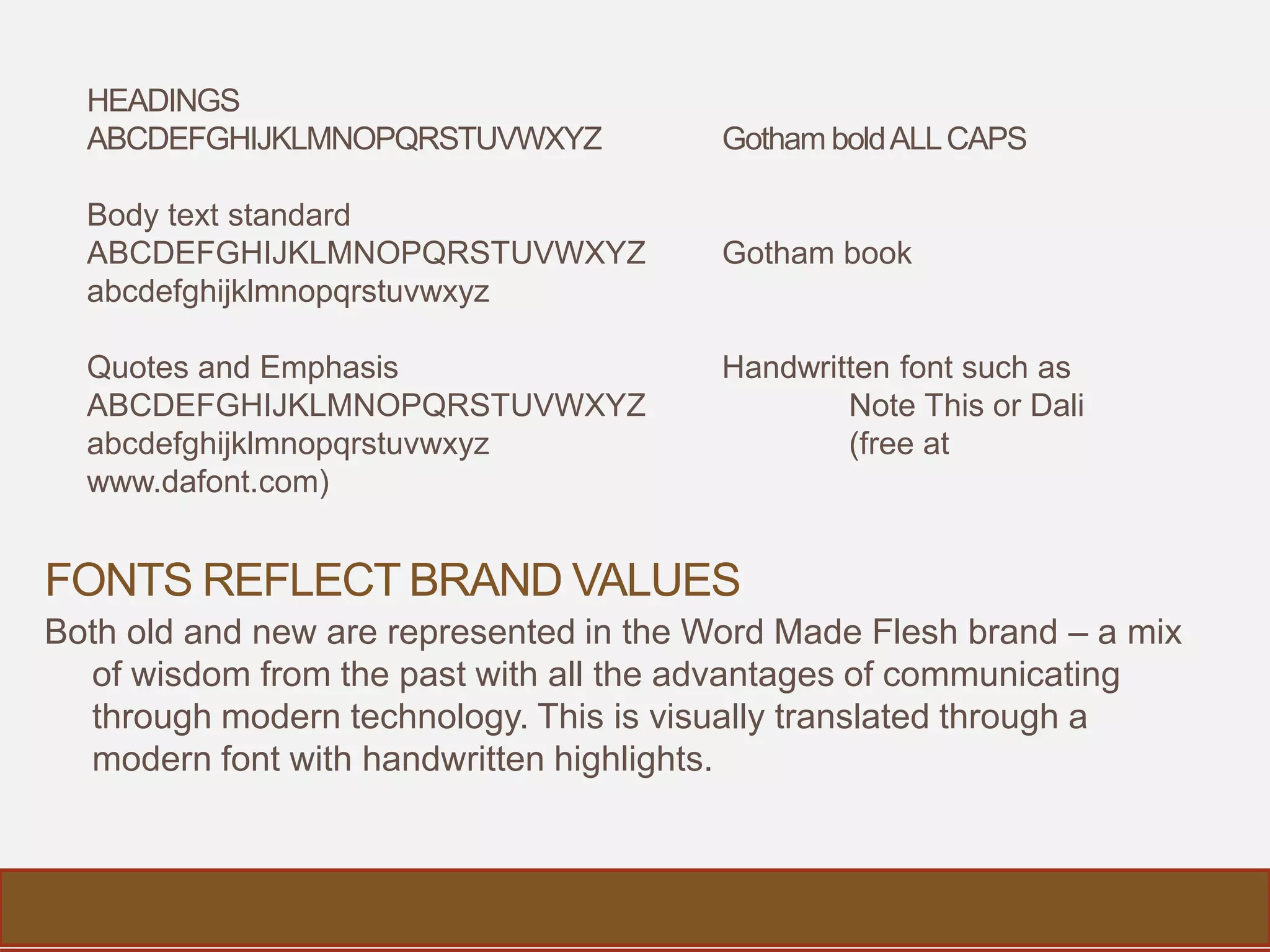 HEADINGS
ABCDEFGHIJKLMNOPQRSTUVWXYZ Gotham bold ALL CAPS

Body text standard
ABCDEFGHIJKLMNOPQRSTUVWXYZ Gotham book
abcdefghijklmnopqrstuvwxyz

Quotes and Emphasis Handwritten font such as
ABCDEFGHIJKLMNOPQRSTUVWXYZ Note This or Dali
abcdefghijklmnopqrstuvwxyz (free at
www.dafont.com)

FONTS REFLECT BRAND VALUES

Both old and new are represented in the Word Made Flesh brand – a mix of wisdom from the past with all the advantages of communicating through modern technology. This is visually translated through a modern font with handwritten highlights.